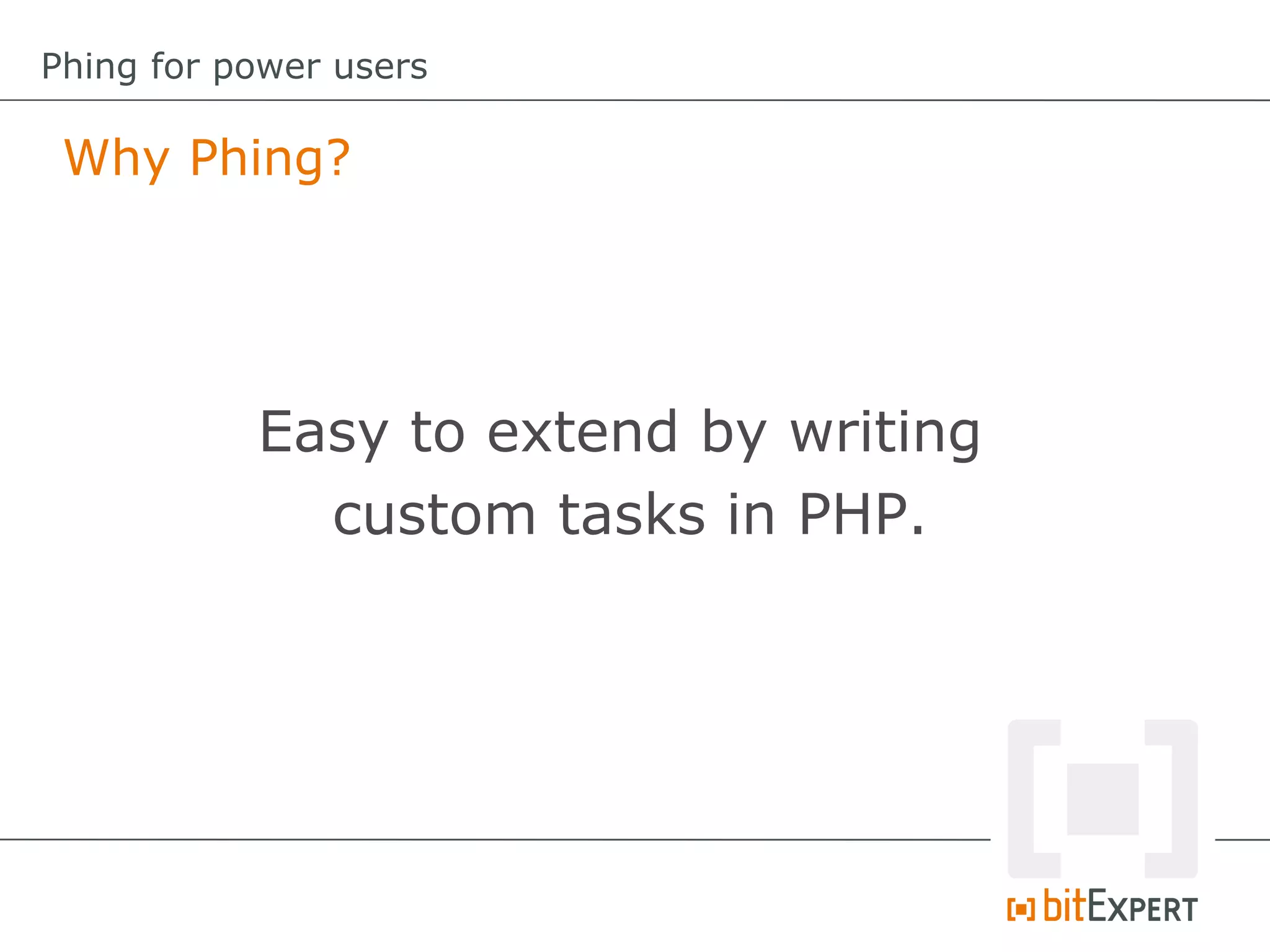 Phing for power users

Why Phing?

Easy to extend by writing custom tasks in PHP.

bitEXPERT